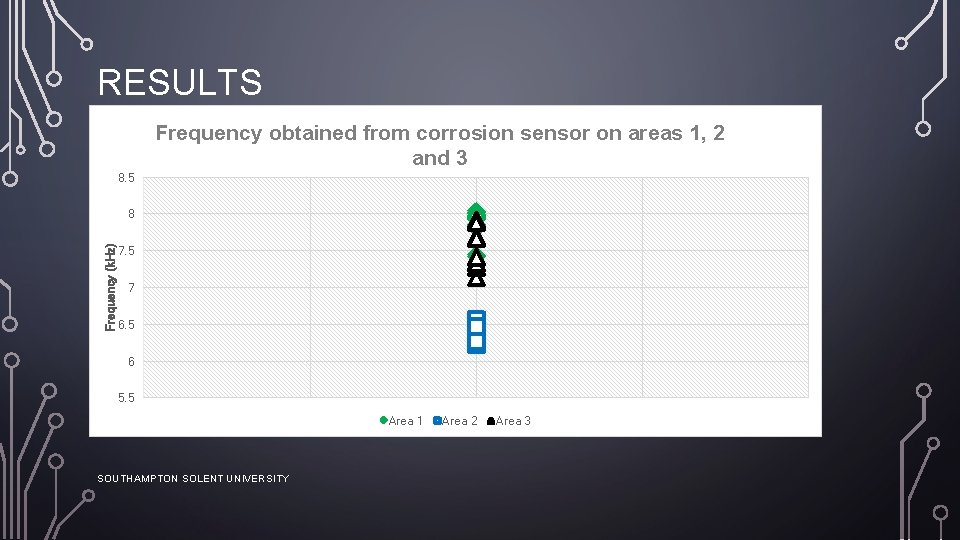 RESULTS

Frequency obtained from corrosion sensor on areas 1, 2 and 3

Frequency (kHz)

8.5
8
7.5
7
6.5
6
5.5

Area 1 Area 2 Area 3

SOUTHAMPTON SOLENT UNIVERSITY